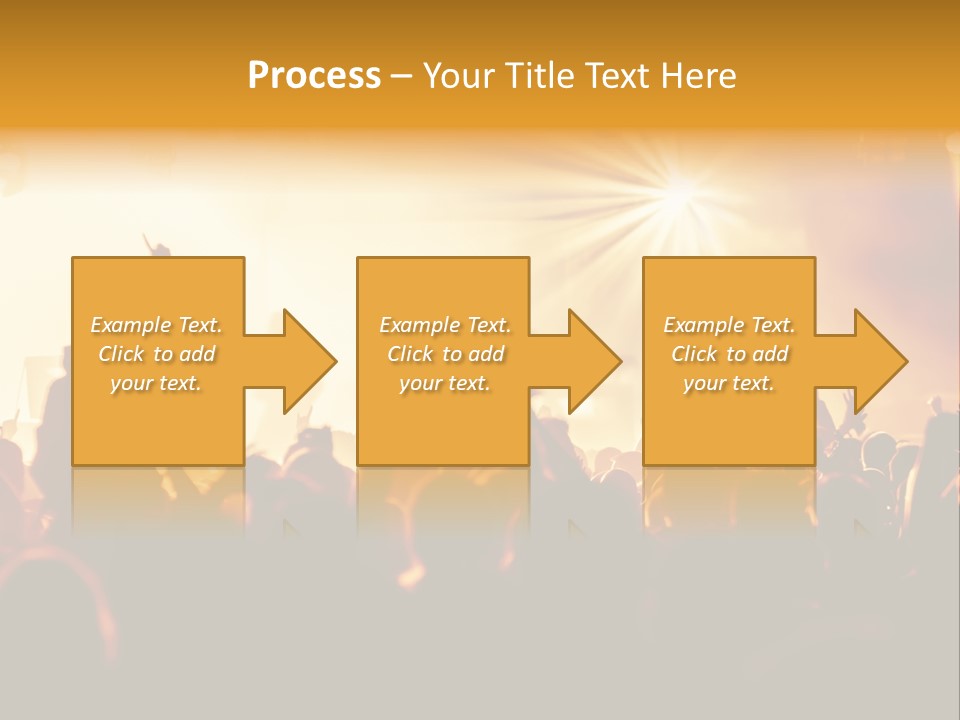 Process – Your Title Text Here

Example Text. Click to add your text.

Example Text. Click to add your text.

Example Text. Click to add your text.